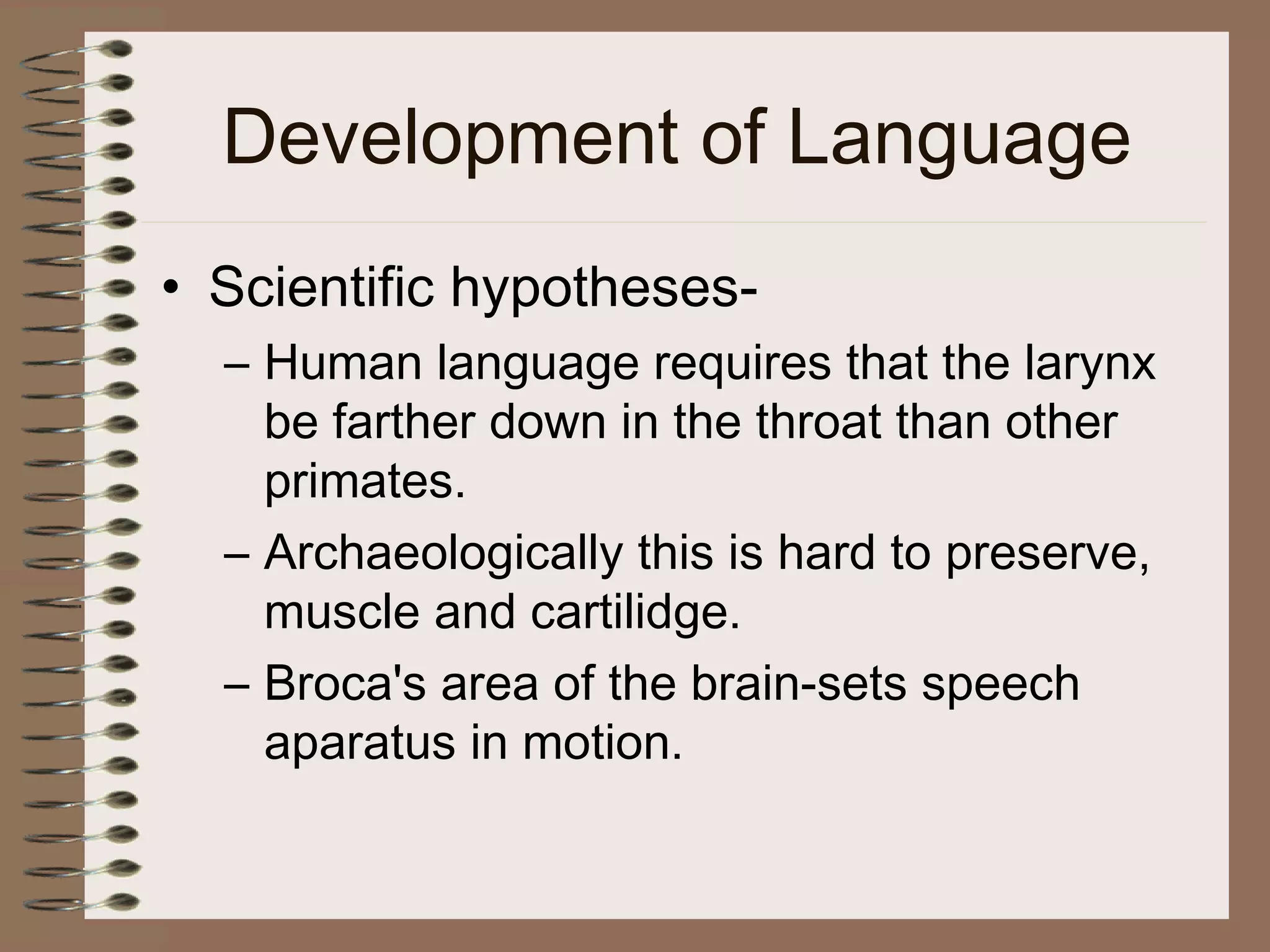 Development of Language

• Scientific hypotheses-

– Human language requires that the larynx be farther down in the throat than other primates.

– Archaeologically this is hard to preserve, muscle and cartilidge.

– Broca's area of the brain-sets speech aparatus in motion.